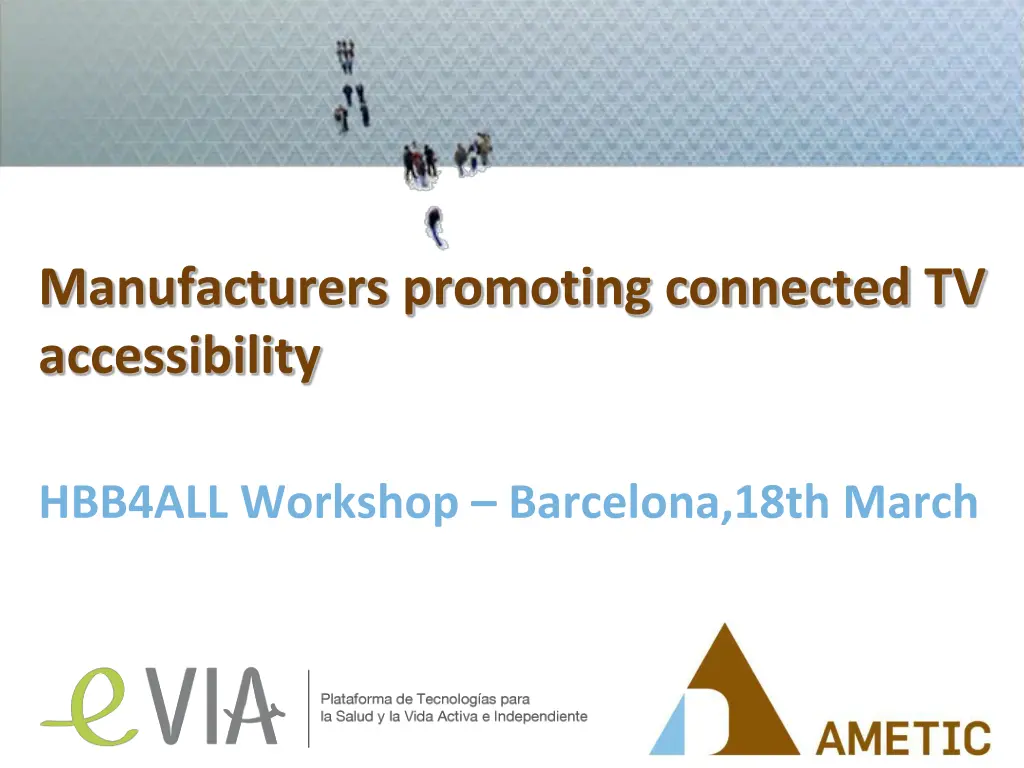 Manufacturers promoting connected TV accessibility

HBB4ALL Workshop – Barcelona,18th March

eVIA

Plataforma de Tecnologías para la Salud y la Vida Activa e Independiente

AMETIC